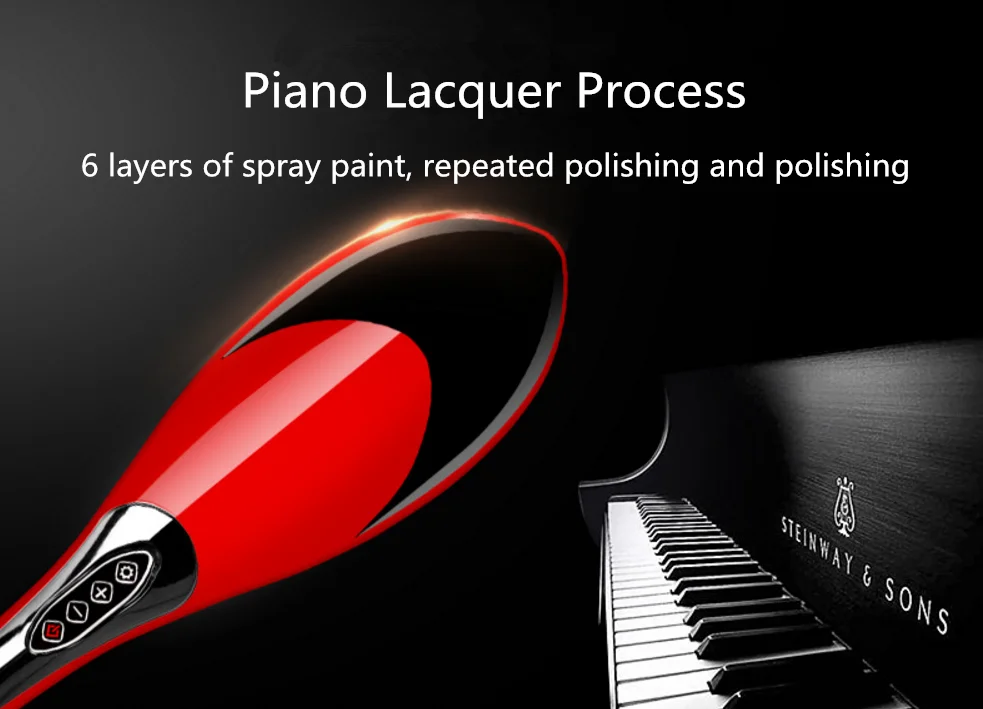 Piano Lacquer Process

6 layers of spray paint, repeated polishing and polishing

STEINWAY & SONS